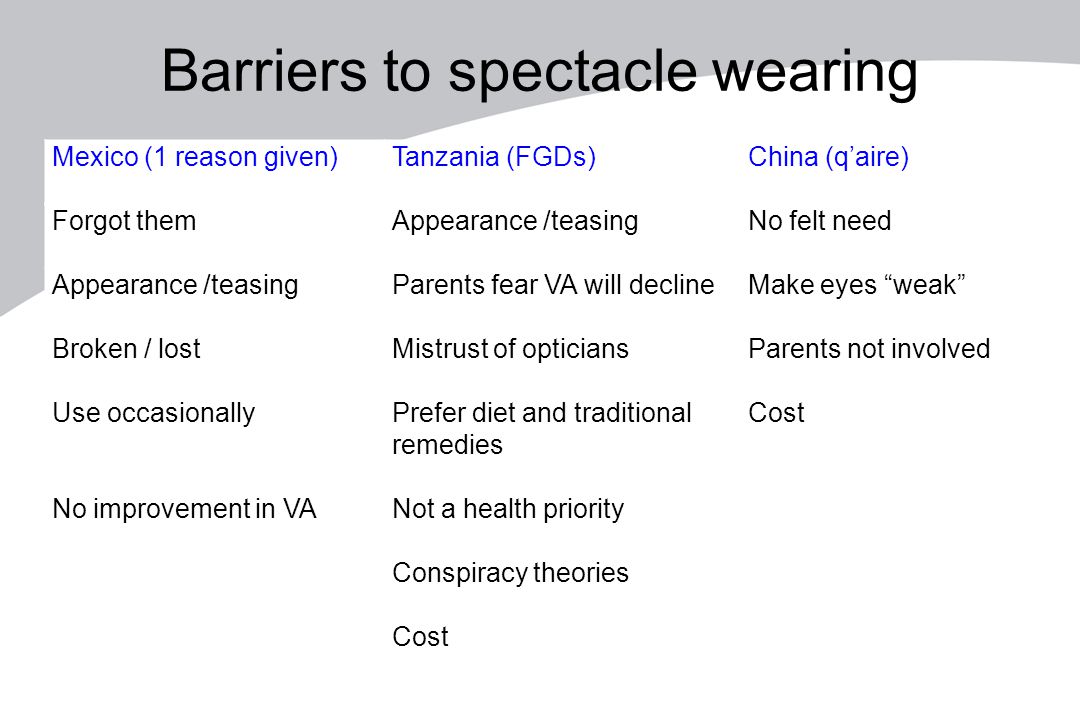 Barriers to spectacle wearing

| Mexico (1 reason given) | Tanzania (FGDs) | China (q’aire) |
|---|---|---|
| Forgot them | Appearance /teasing | No felt need |
| Appearance /teasing | Parents fear VA will decline | Make eyes “weak” |
| Broken / lost | Mistrust of opticians | Parents not involved |
| Use occasionally | Prefer diet and traditional remedies | Cost |
| No improvement in VA | Not a health priority | |
| | Conspiracy theories | |
| | Cost | |